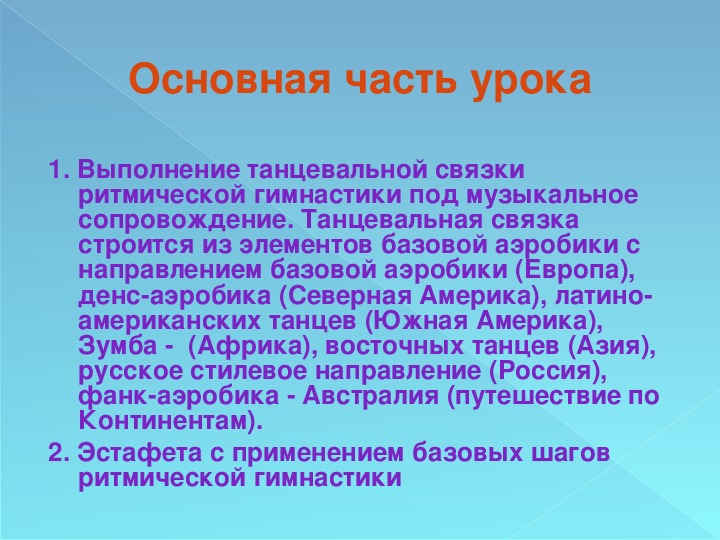 Основная часть урока

1. Выполнение танцевальной связки ритмической гимнастики под музыкальное сопровождение. Танцевальная связка строится из элементов базовой аэробики с направлением базовой аэробики (Европа), денс-аэробика (Северная Америка), латино-американских танцев (Южная Америка), Зумба - (Африка), восточных танцев (Азия), русское стилевое направление (Россия), фанк-аэробика - Австралия (путешествие по Континентам).

2. Эстафета с применением базовых шагов ритмической гимнастики